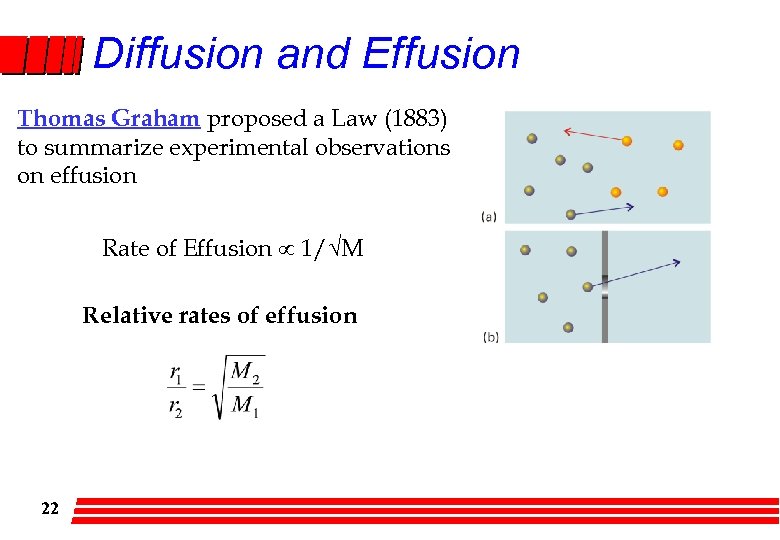 Diffusion and Effusion

Thomas Graham proposed a Law (1883) to summarize experimental observations on effusion

Rate of Effusion $\propto 1/\sqrt{M}$

Relative rates of effusion

$\frac{r_1}{r_2} = \sqrt{\frac{M_2}{M_1}}$

(a)

(b)

22